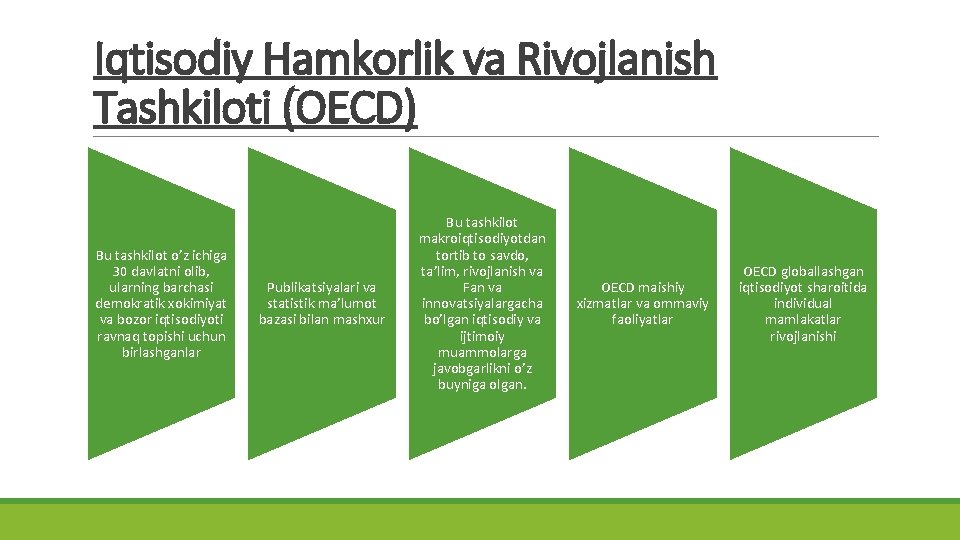 Iqtisodiy Hamkorlik va Rivojlanish Tashkiloti (OECD)

Bu tashkilot o'z ichiga 30 davlatni olib, ularning barchasi demokratik xokimiyat va bozor iqtisodiyoti ravnaq topishi uchun birlashganlar

Publikatsiyalari va statistik ma'lumot bazasi bilan mashxur

Bu tashkilot makroiqtisodiyotdan tortib to savdo, ta'lim, rivojlanish va Fan va innovatsiyalargacha bo'lgan iqtisodiy va ijtimoiy muammolarga javobgarlikni o'z buyniga olgan.

OECD maishiy xizmatlar va ommaviy faoliyatlar

OECD globallashgan iqtisodiyot sharoitida individual mamlakatlar rivojlanishi